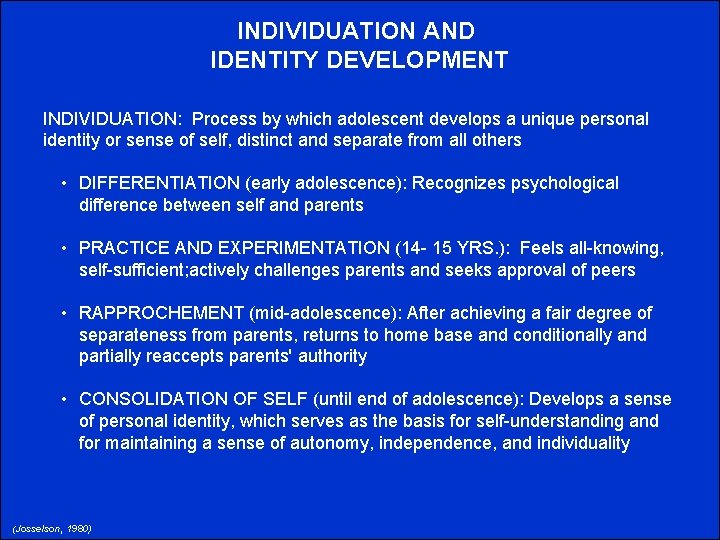 INDIVIDUATION AND
IDENTITY DEVELOPMENT

INDIVIDUATION: Process by which adolescent develops a unique personal identity or sense of self, distinct and separate from all others

• DIFFERENTIATION (early adolescence): Recognizes psychological difference between self and parents

• PRACTICE AND EXPERIMENTATION (14- 15 YRS.): Feels all-knowing, self-sufficient;actively challenges parents and seeks approval of peers

• RAPPROCHEMENT (mid-adolescence): After achieving a fair degree of separateness from parents, returns to home base and conditionally and partially reaccepts parents' authority

• CONSOLIDATION OF SELF (until end of adolescence): Develops a sense of personal identity, which serves as the basis for self-understanding and for maintaining a sense of autonomy, independence, and individuality

(Josselson, 1980)